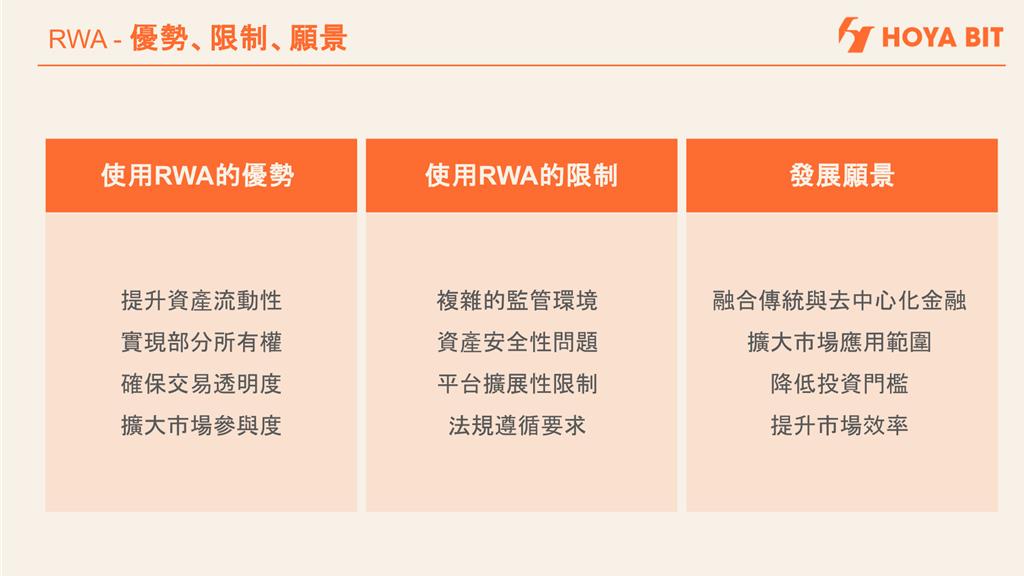 RWA - 優勢、限制、願景

HOYA BIT

使用RWA的優勢

提升資產流動性
實現部分所有權
確保交易透明度
擴大市場參與度

使用RWA的限制

複雜的監管環境
資產安全性問題
平台擴展性限制
法規遵循要求

發展願景

融合傳統與去中心化金融
擴大市場應用範圍
降低投資門檻
提升市場效率